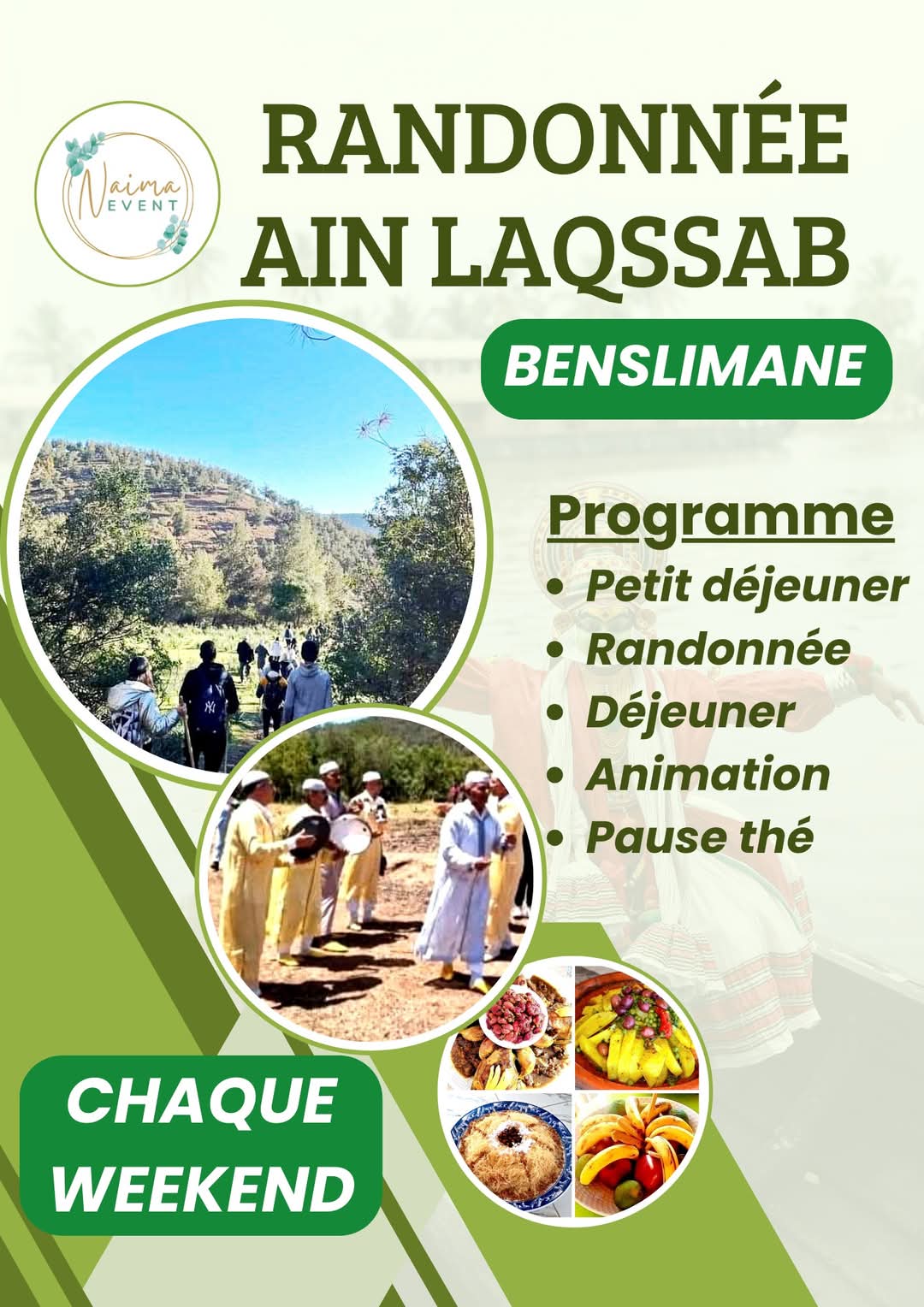 Naima EVENT

RANDONNÉE AIN LAQSSAB

BENSLIMANE

Programme
• Petit déjeuner
• Randonnée
• Déjeuner
• Animation
• Pause thé

CHAQUE WEEKEND